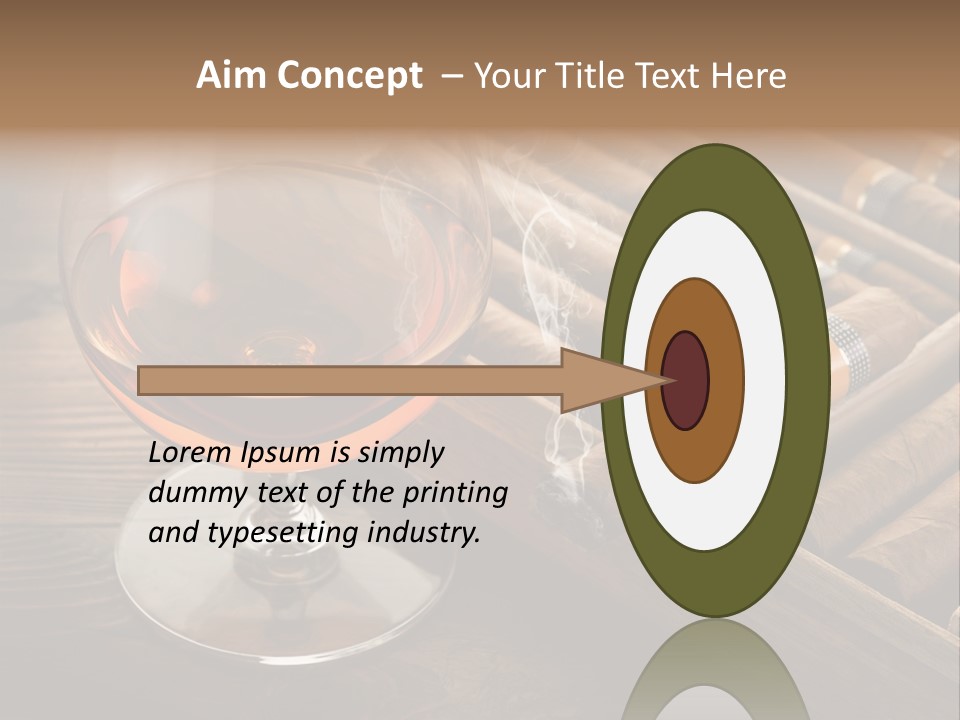 Aim Concept – Your Title Text Here

Lorem Ipsum is simply dummy text of the printing and typesetting industry.